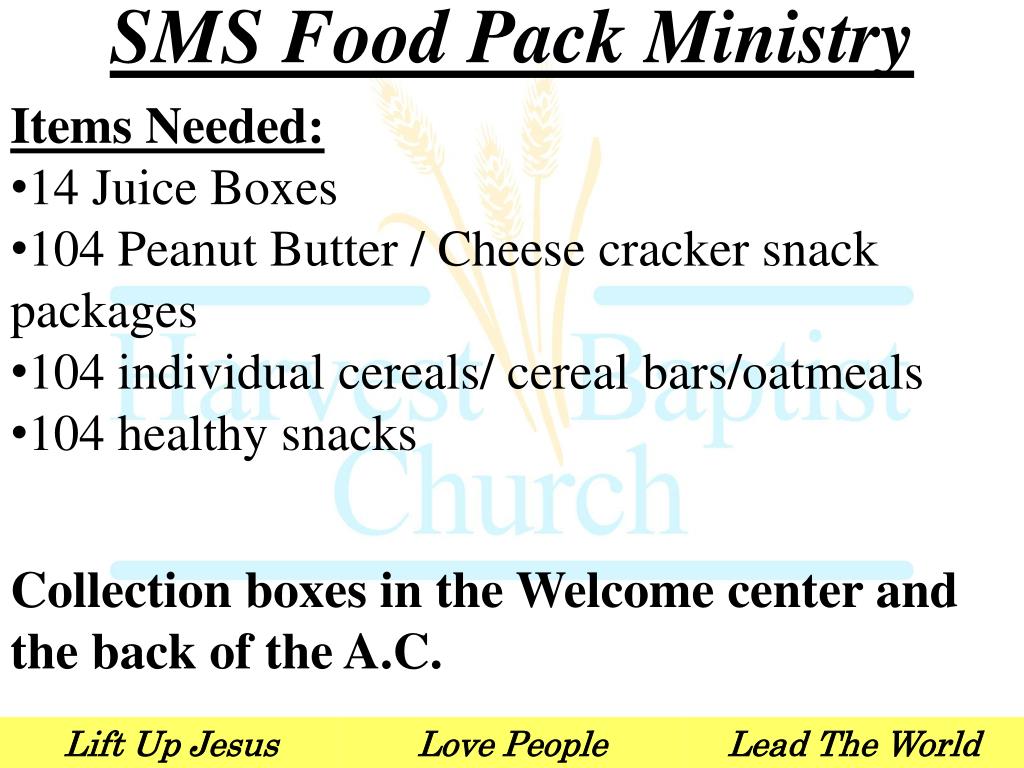 SMS Food Pack Ministry

Items Needed:
•14 Juice Boxes
•104 Peanut Butter / Cheese cracker snack packages
•104 individual cereals/ cereal bars/oatmeals
•104 healthy snacks

Harvest Baptist Church

Collection boxes in the Welcome center and the back of the A.C.

Lift Up Jesus Love People Lead The World